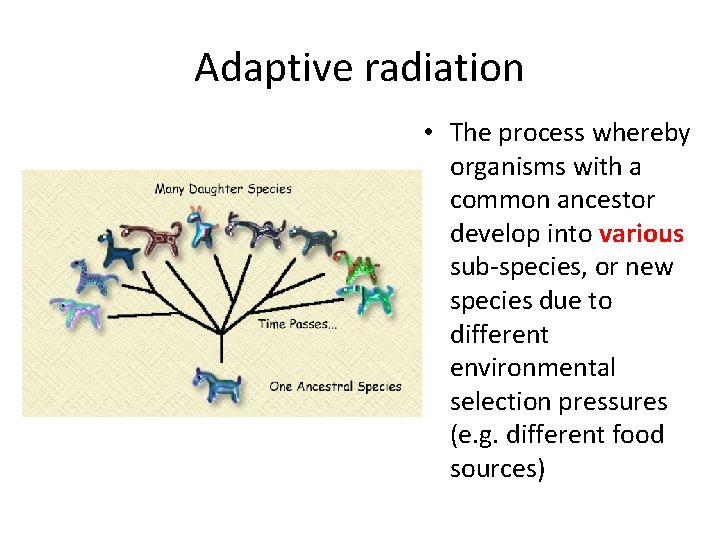 Adaptive radiation

Many Daughter Species

Time Passes...

One Ancestral Species

• The process whereby organisms with a common ancestor develop into various sub-species, or new species due to different environmental selection pressures (e.g. different food sources)